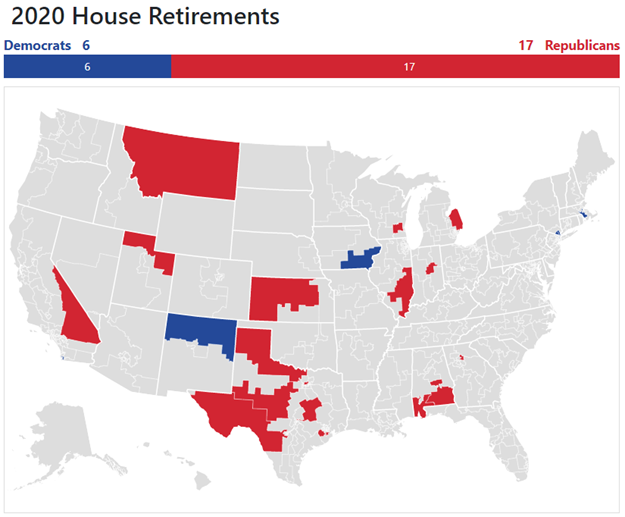 2020 House Retirements

Democrats 6

17 Republicans

6

17